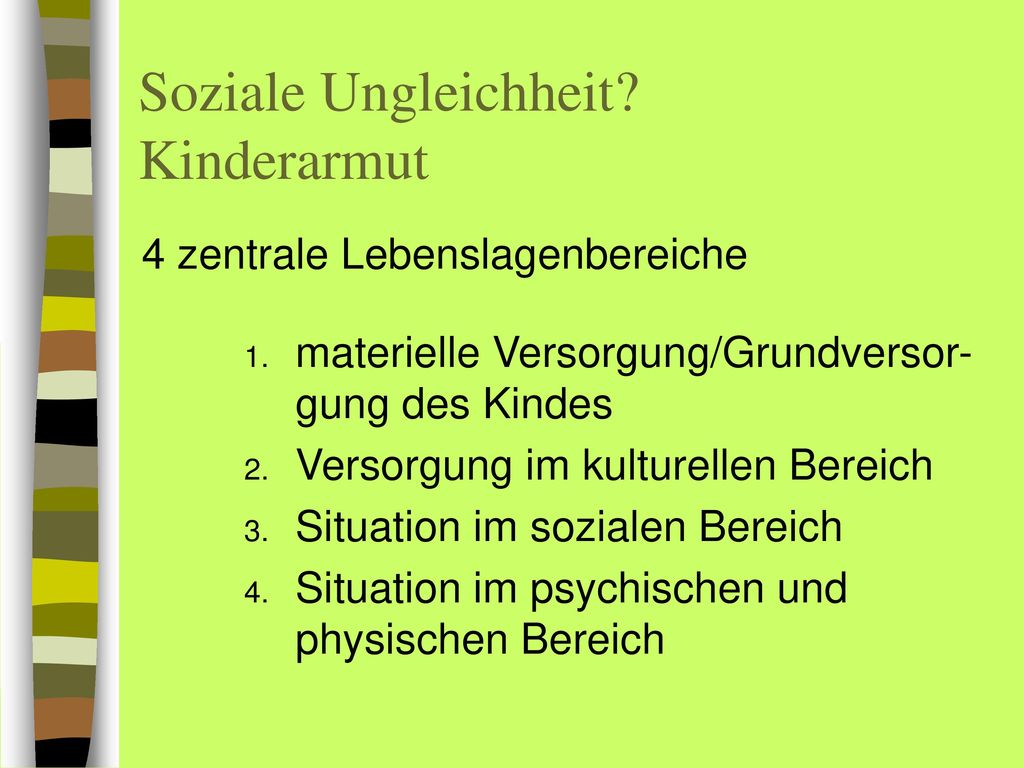 Soziale Ungleichheit?
Kinderarmut

4 zentrale Lebenslagenbereiche

1. materielle Versorgung/Grundversorgung des Kindes
2. Versorgung im kulturellen Bereich
3. Situation im sozialen Bereich
4. Situation im psychischen und physischen Bereich